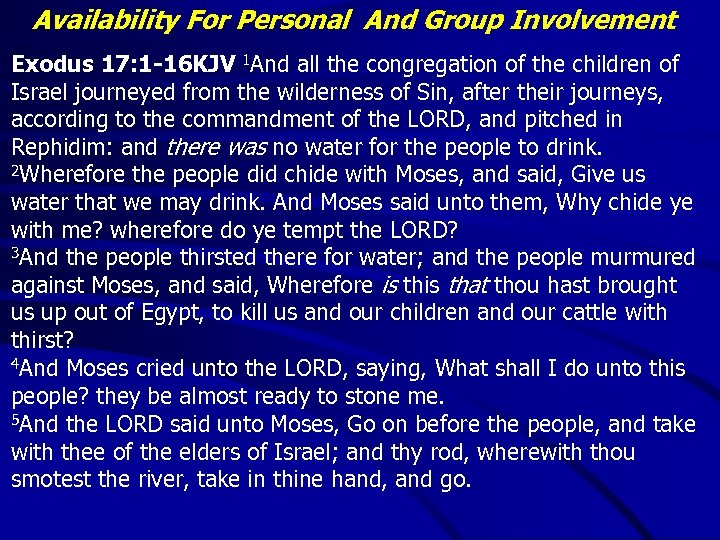 Availability For Personal And Group Involvement

Exodus 17:1-16KJV $^1$And all the congregation of the children of Israel journeyed from the wilderness of Sin, after their journeys, according to the commandment of the LORD, and pitched in Rephidim: and there was no water for the people to drink.
$^2$Wherefore the people did chide with Moses, and said, Give us water that we may drink. And Moses said unto them, Why chide ye with me? wherefore do ye tempt the LORD?
$^3$And the people thirsted there for water; and the people murmured against Moses, and said, Wherefore is this that thou hast brought us up out of Egypt, to kill us and our children and our cattle with thirst?
$^4$And Moses cried unto the LORD, saying, What shall I do unto this people? they be almost ready to stone me.
$^5$And the LORD said unto Moses, Go on before the people, and take with thee of the elders of Israel; and thy rod, wherewith thou smotest the river, take in thine hand, and go.